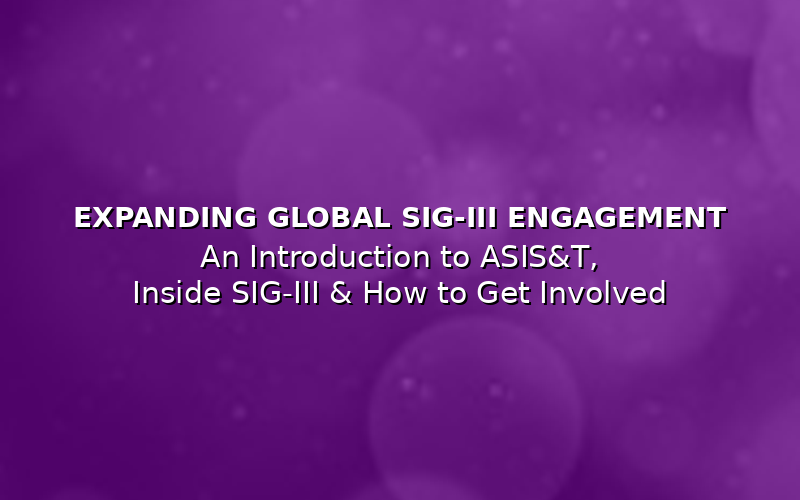 EXPANDING GLOBAL SIG-III ENGAGEMENT

An Introduction to ASIS&T,
Inside SIG-III & How to Get Involved